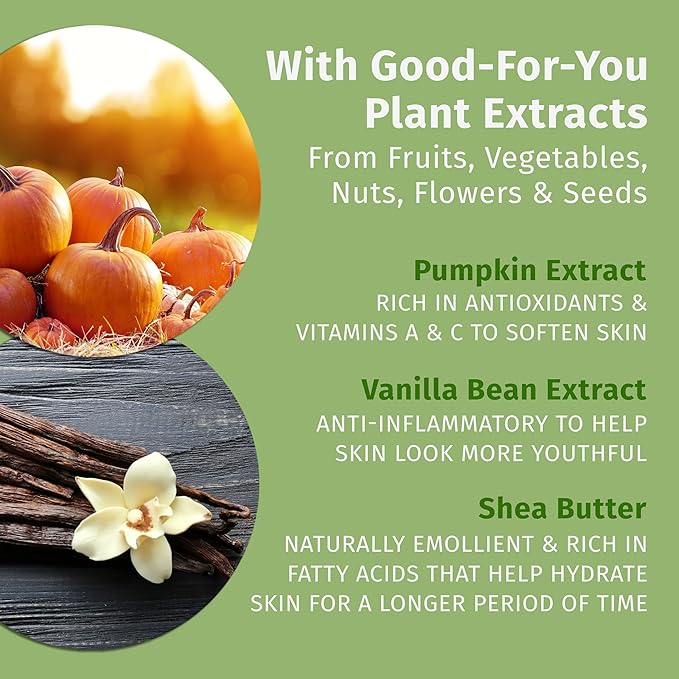 With Good-For-You Plant Extracts
From Fruits, Vegetables, Nuts, Flowers & Seeds

Pumpkin Extract
RICH IN ANTIOXIDANTS & VITAMINS A & C TO SOFTEN SKIN

Vanilla Bean Extract
ANTI-INFLAMMATORY TO HELP SKIN LOOK MORE YOUTHFUL

Shea Butter
NATURALLY EMOLLIENT & RICH IN FATTY ACIDS THAT HELP HYDRATE SKIN FOR A LONGER PERIOD OF TIME